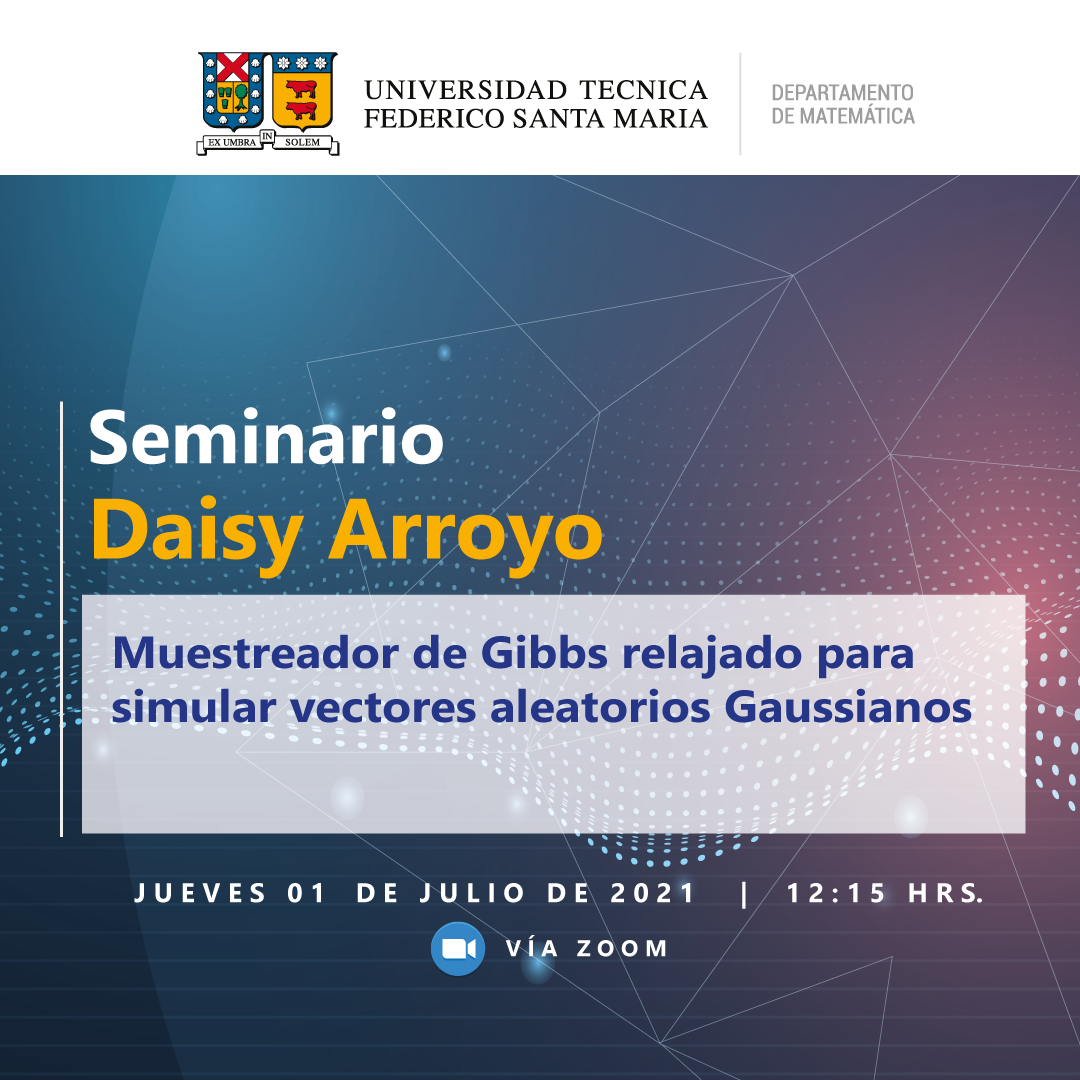 EX UMBRA IN SOLEM

UNIVERSIDAD TECNICA FEDERICO SANTA MARIA

DEPARTAMENTO DE MATEMÁTICA

Seminario
Daisy Arroyo

Muestreador de Gibbs relajado para simular vectores aleatorios Gaussianos

JUEVES 01 DE JULIO DE 2021 | 12:15 HRS.

VÍA ZOOM